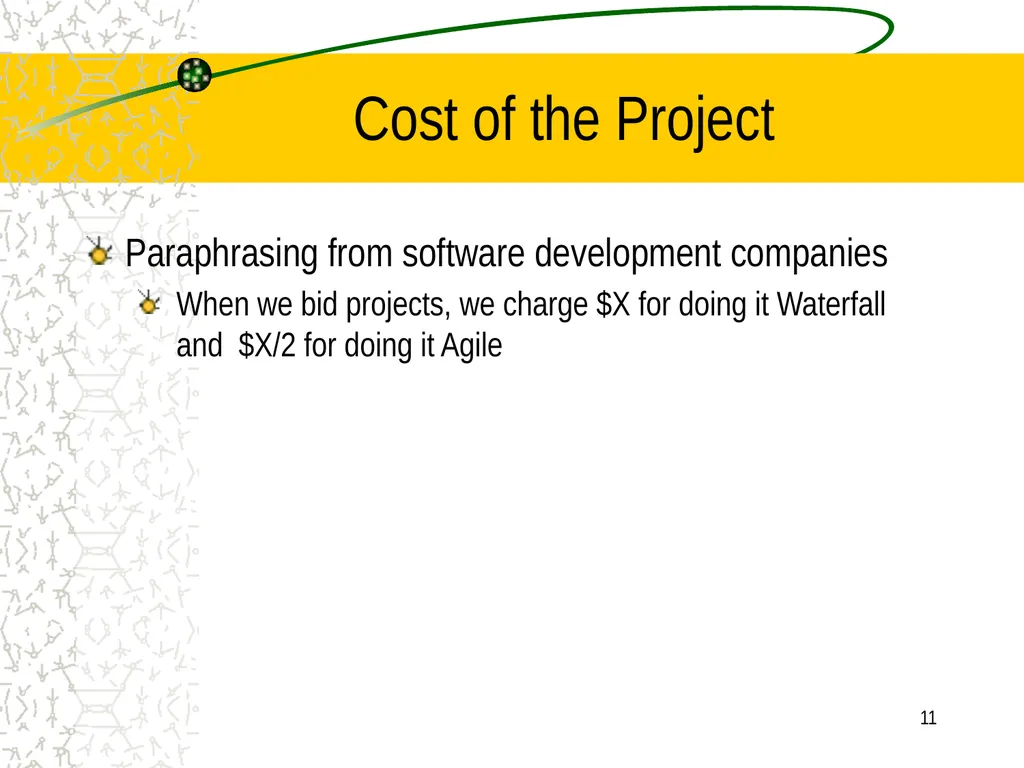 Cost of the Project

Paraphrasing from software development companies

When we bid projects, we charge \$X for doing it Waterfall and \$X/2 for doing it Agile

11